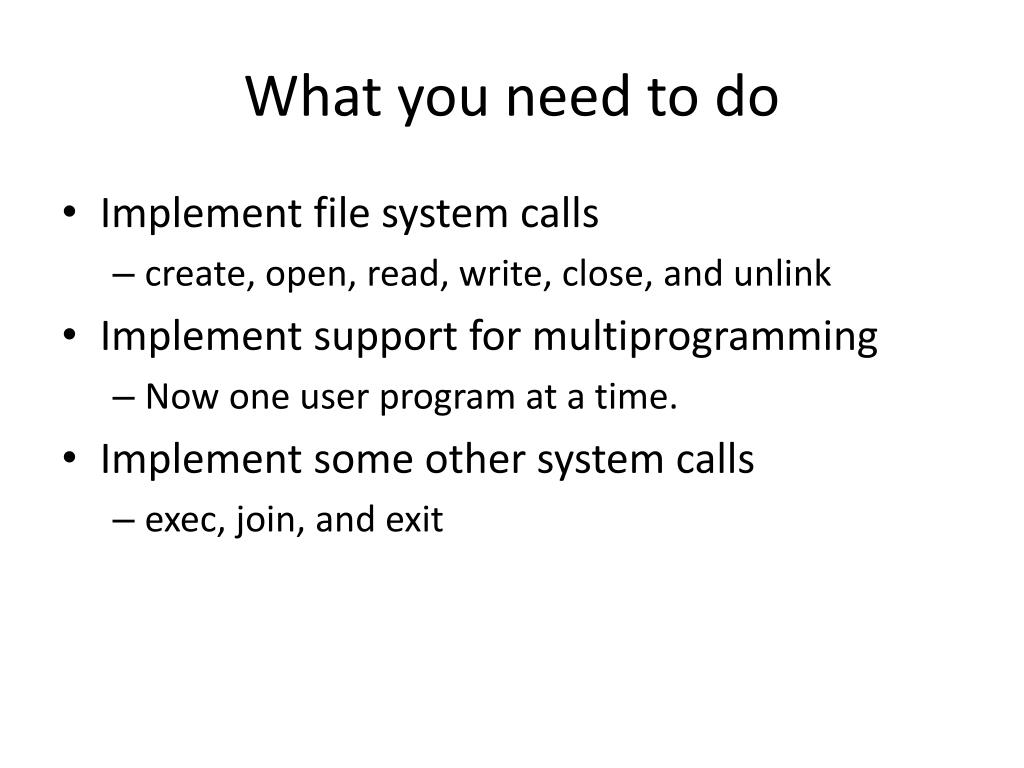 What you need to do

• Implement file system calls
– create, open, read, write, close, and unlink
• Implement support for multiprogramming
– Now one user program at a time.
• Implement some other system calls
– exec, join, and exit